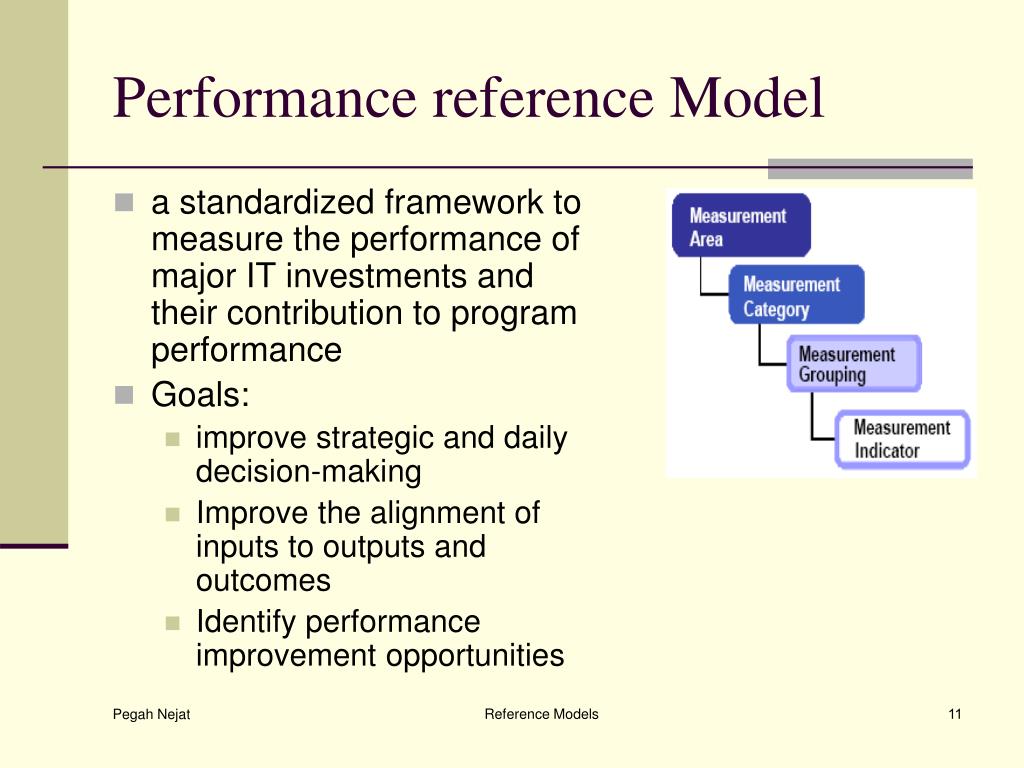 Performance reference Model

- a standardized framework to measure the performance of major IT investments and their contribution to program performance
- Goals:
  - improve strategic and daily decision-making
  - Improve the alignment of inputs to outputs and outcomes
  - Identify performance improvement opportunities

Measurement Area

Measurement Category

Measurement Grouping

Measurement Indicator

Pegah Nejat

Reference Models

11